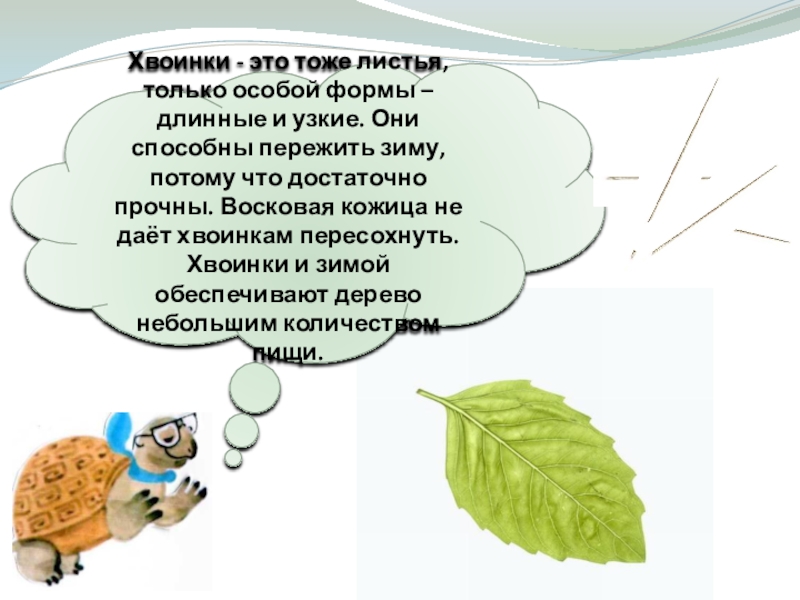 Хвоинки - это тоже листья, только особой формы – длинные и узкие. Они способны пережить зиму, потому что достаточно прочны. Восковая кожица не даёт хвоинкам пересохнуть. Хвоинки и зимой обеспечивают дерево небольшим количеством пищи.